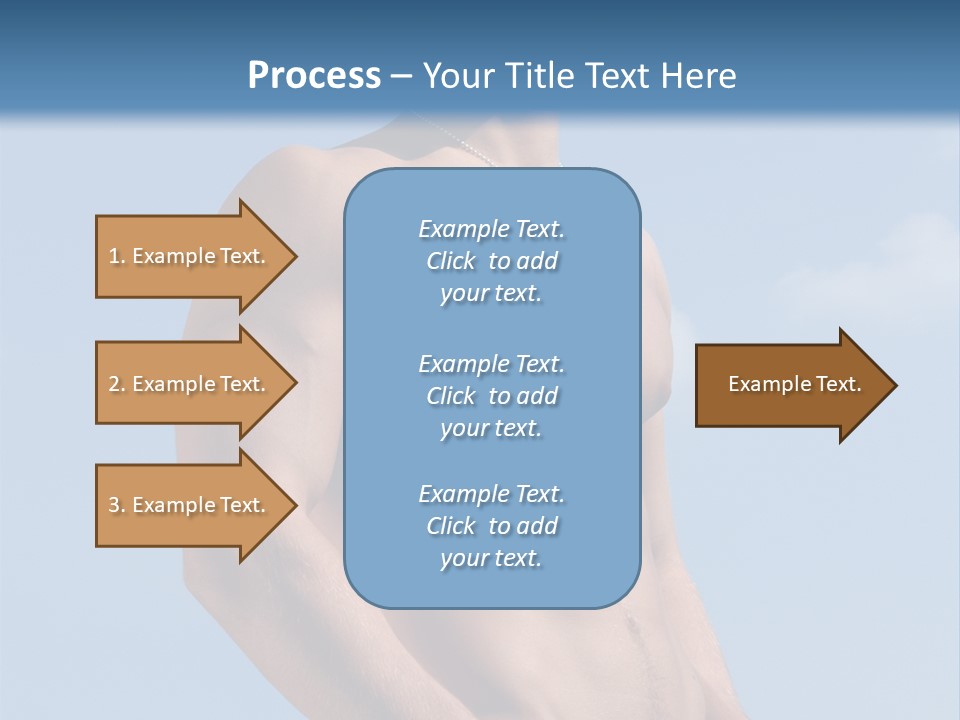 Process – Your Title Text Here

1. Example Text.

2. Example Text.

3. Example Text.

Example Text. Click to add your text.

Example Text. Click to add your text.

Example Text. Click to add your text.

Example Text.